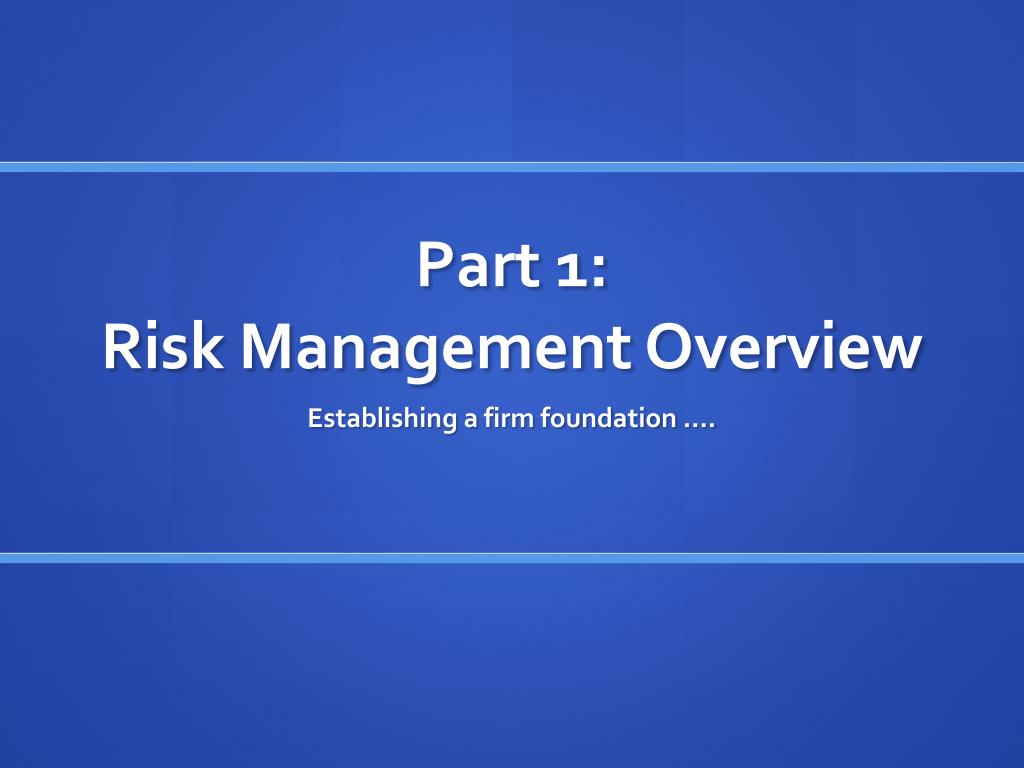 Part 1:
Risk Management Overview

Establishing a firm foundation ….